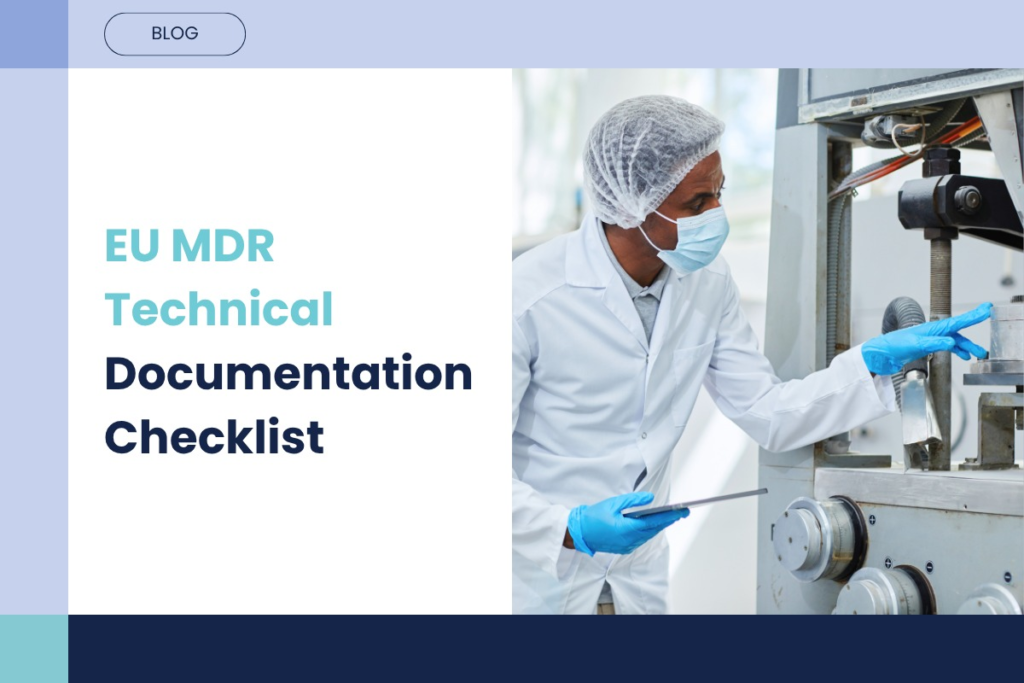 BLOG

EU MDR Technical Documentation Checklist